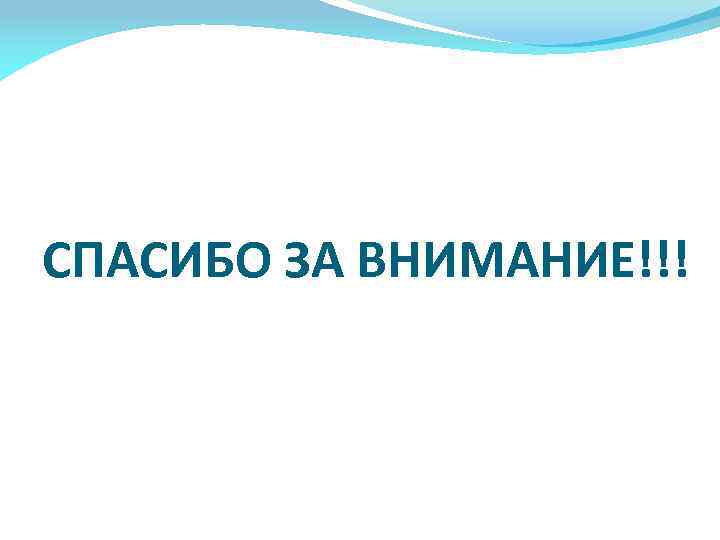 СПАСИБО ЗА ВНИМАНИЕ!!!